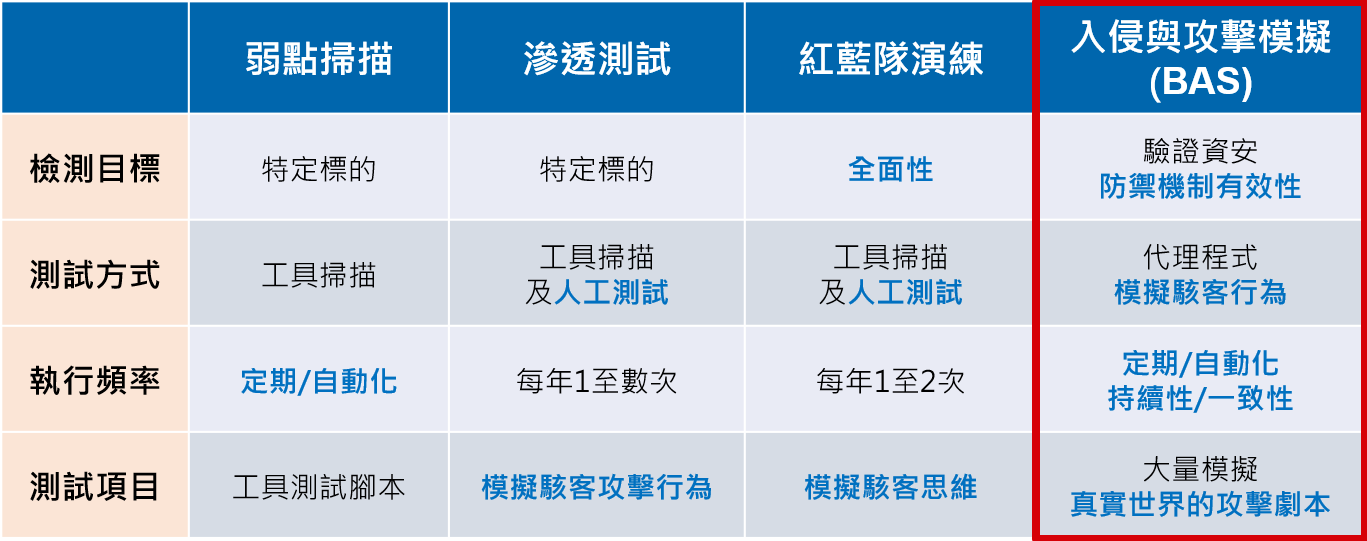 | | 弱點掃描 | 滲透測試 | 紅藍隊演練 | 入侵與攻擊模擬 (BAS) |
|---|---|---|---|---|
| 檢測目標 | 特定標的 | 特定標的 | 全面性 | 驗證資安 防禦機制有效性 |
| 測試方式 | 工具掃描 | 工具掃描 及人工測試 | 工具掃描 及人工測試 | 代理程式 模擬駭客行為 |
| 執行頻率 | 定期/自動化 | 每年1至數次 | 每年1至2次 | 定期/自動化 持續性/一致性 |
| 測試項目 | 工具測試腳本 | 模擬駭客攻擊行為 | 模擬駭客思維 | 大量模擬 真實世界的攻擊劇本 |